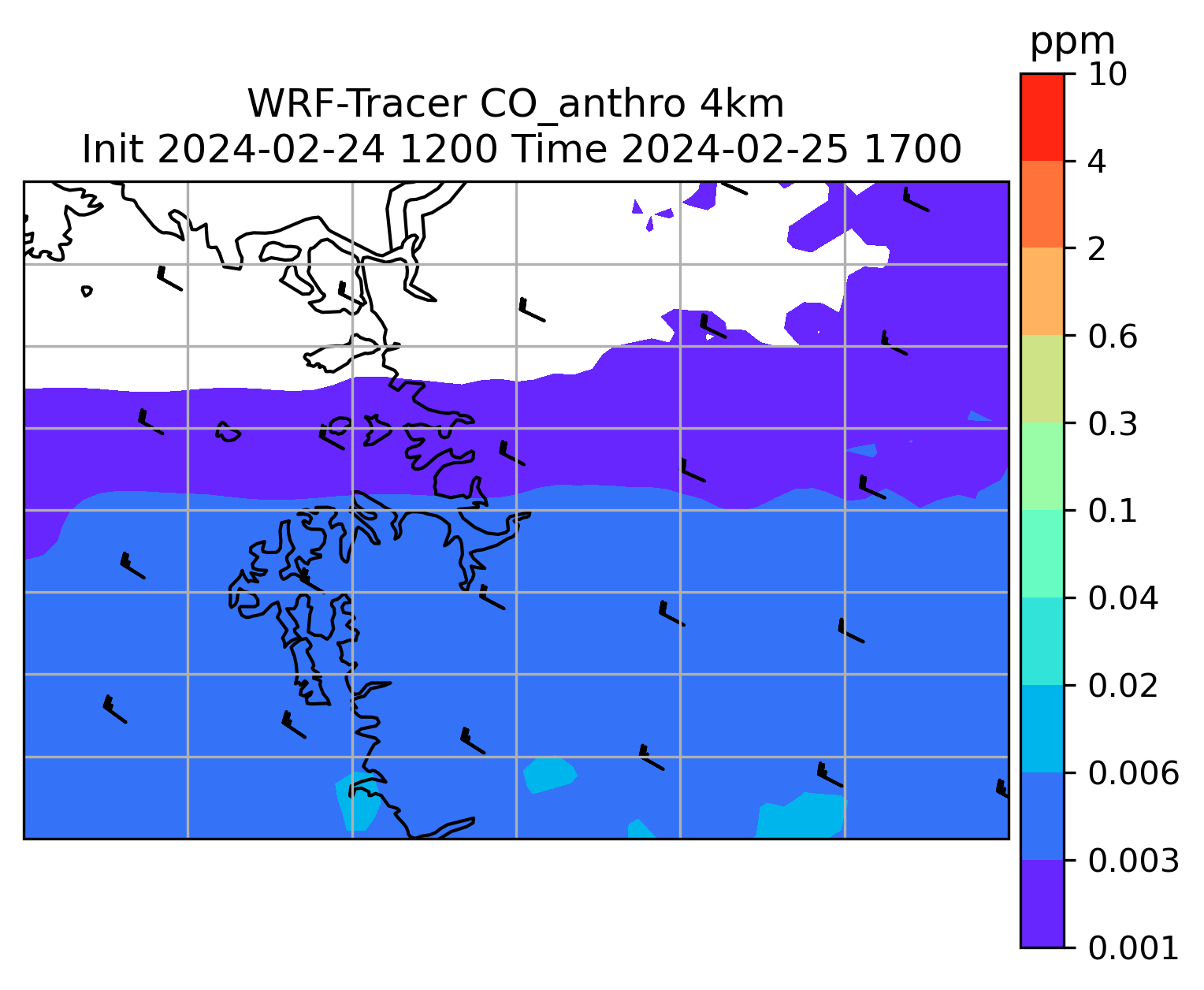 WRF-Tracer CO_anthro 4km
Init 2024-02-24 1200 Time 2024-02-25 1700

ppm
10
4
2
0.6
0.3
0.1
0.04
0.02
0.006
0.003
0.001